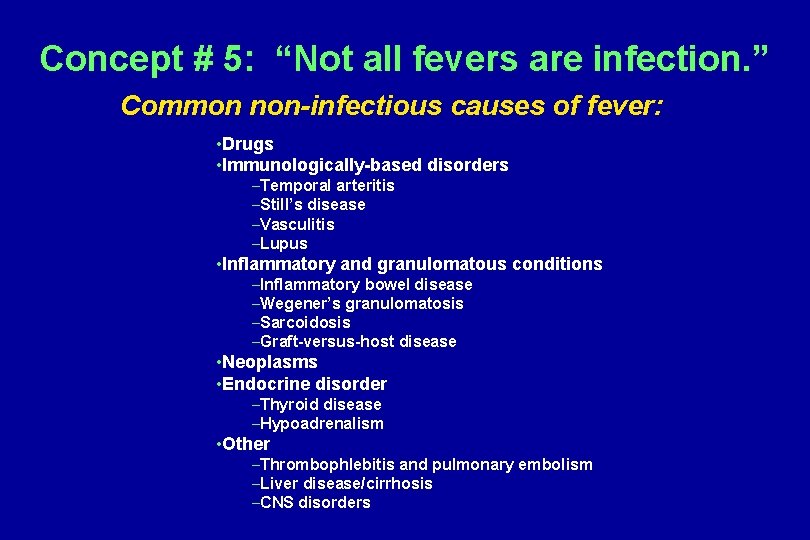 Concept # 5: “Not all fevers are infection.”

Common non-infectious causes of fever:

•Drugs
•Immunologically-based disorders
–Temporal arteritis
–Still’s disease
–Vasculitis
–Lupus
•Inflammatory and granulomatous conditions
–Inflammatory bowel disease
–Wegener’s granulomatosis
–Sarcoidosis
–Graft-versus-host disease
•Neoplasms
•Endocrine disorder
–Thyroid disease
–Hypoadrenalism
•Other
–Thrombophlebitis and pulmonary embolism
–Liver disease/cirrhosis
–CNS disorders